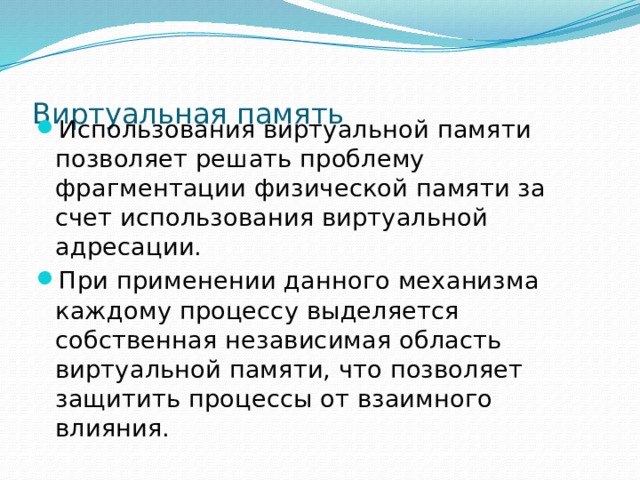 Виртуальная память

Использования виртуальной памяти позволяет решать проблему фрагментации физической памяти за счет использования виртуальной адресации.

При применении данного механизма каждому процессу выделяется собственная независимая область виртуальной памяти, что позволяет защитить процессы от взаимного влияния.